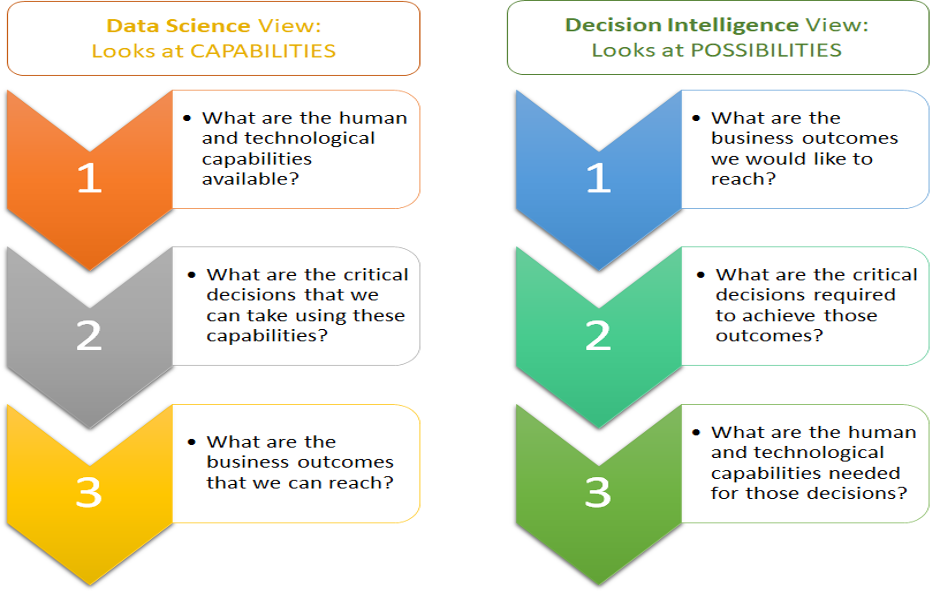 Data Science View:
Looks at CAPABILITIES

1

• What are the human and technological capabilities available?

2

• What are the critical decisions that we can take using these capabilities?

3

• What are the business outcomes that we can reach?

Decision Intelligence View:
Looks at POSSIBILITIES

1

• What are the business outcomes we would like to reach?

2

• What are the critical decisions required to achieve those outcomes?

3

• What are the human and technological capabilities needed for those decisions?